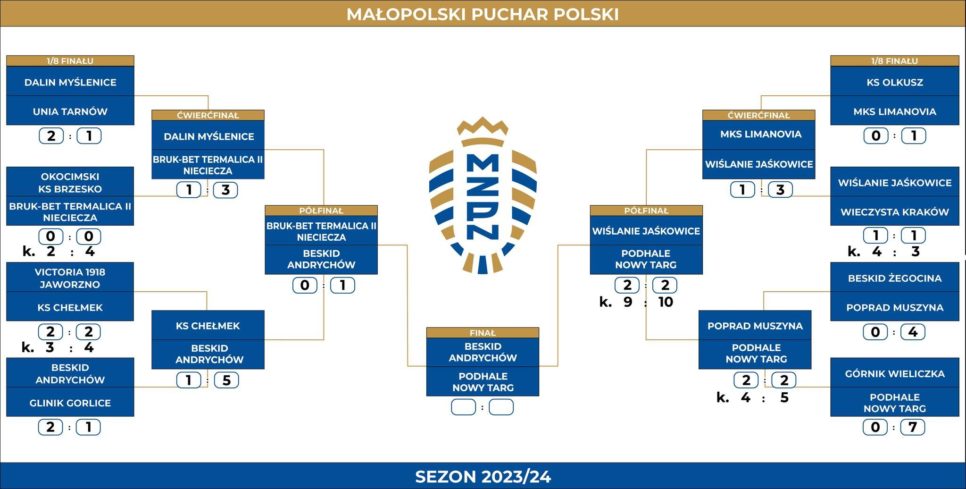 MAŁOPOLSKI PUCHAR POLSKI

1/8 FINAŁU
DALIN MYŚLENICE
UNIA TARNÓW
2 : 1

OKOCIMSKI KS BRZESKO
BRUK-BET TERMALICA II NIECIECZA
0 : 0
k. 2 : 4

VICTORIA 1918 JAWORZNO
KS CHEŁMEK
2 : 2
k. 3 : 4

BESKID ANDRYCHÓW
GLINIK GORLICE
2 : 1

ĆWIERĆFINAŁ
DALIN MYŚLENICE
BRUK-BET TERMALICA II NIECIECZA
1 : 3

KS CHEŁMEK
BESKID ANDRYCHÓW
1 : 5

PÓŁFINAŁ
BRUK-BET TERMALICA II NIECIECZA
BESKID ANDRYCHÓW
0 : 1

MZPN

FINAŁ
BESKID ANDRYCHÓW
PODHALE NOWY TARG
 : 

PÓŁFINAŁ
WIŚLANIE JAŚKOWICE
PODHALE NOWY TARG
2 : 2
k. 9 : 10

ĆWIERĆFINAŁ
MKS LIMANOVIA
WIŚLANIE JAŚKOWICE
1 : 3

POPRAD MUSZYNA
PODHALE NOWY TARG
2 : 2
k. 4 : 5

1/8 FINAŁU
KS OLKUSZ
MKS LIMANOVIA
0 : 1

WIŚLANIE JAŚKOWICE
WIECZYSTA KRAKÓW
1 : 1
k. 4 : 3

BESKID ŻEGOCINA
POPRAD MUSZYNA
0 : 4

GÓRNIK WIELICZKA
PODHALE NOWY TARG
0 : 7

SEZON 2023/24